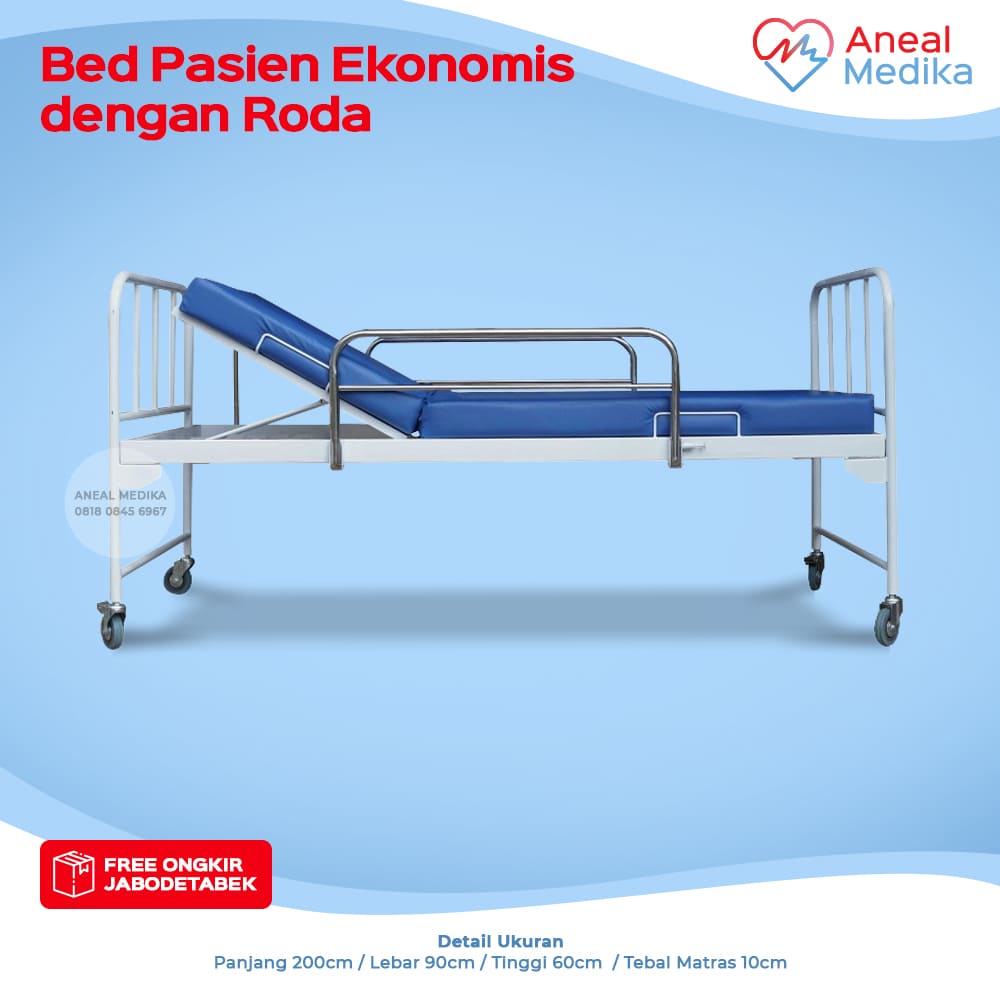 Bed Pasien Ekonomis dengan Roda

Aneal Medika

ANEAL MEDIKA
0818 0845 6967

FREE ONGKIR JABODETABEK

Detail Ukuran
Panjang 200cm / Lebar 90cm / Tinggi 60cm / Tebal Matras 10cm